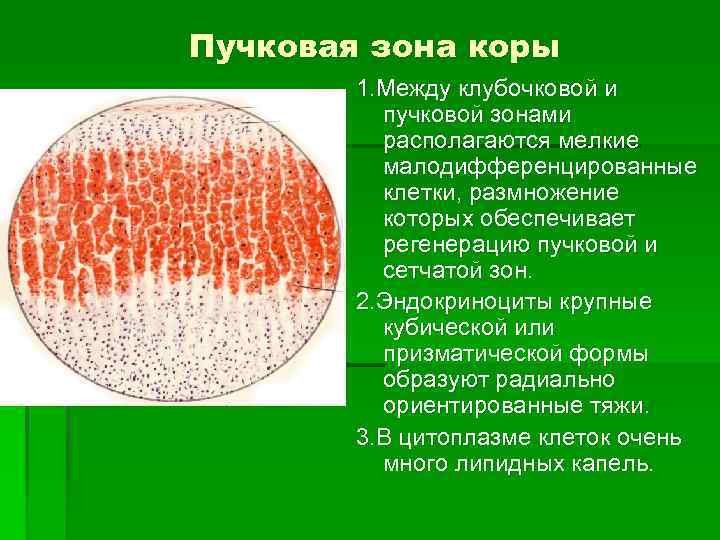 Пучковая зона коры

1.Между клубочковой и пучковой зонами располагаются мелкие малодифференцированные клетки, размножение которых обеспечивает регенерацию пучковой и сетчатой зон.

2.Эндокриноциты крупные кубической или призматической формы образуют радиально ориентированные тяжи.

3.В цитоплазме клеток очень много липидных капель.